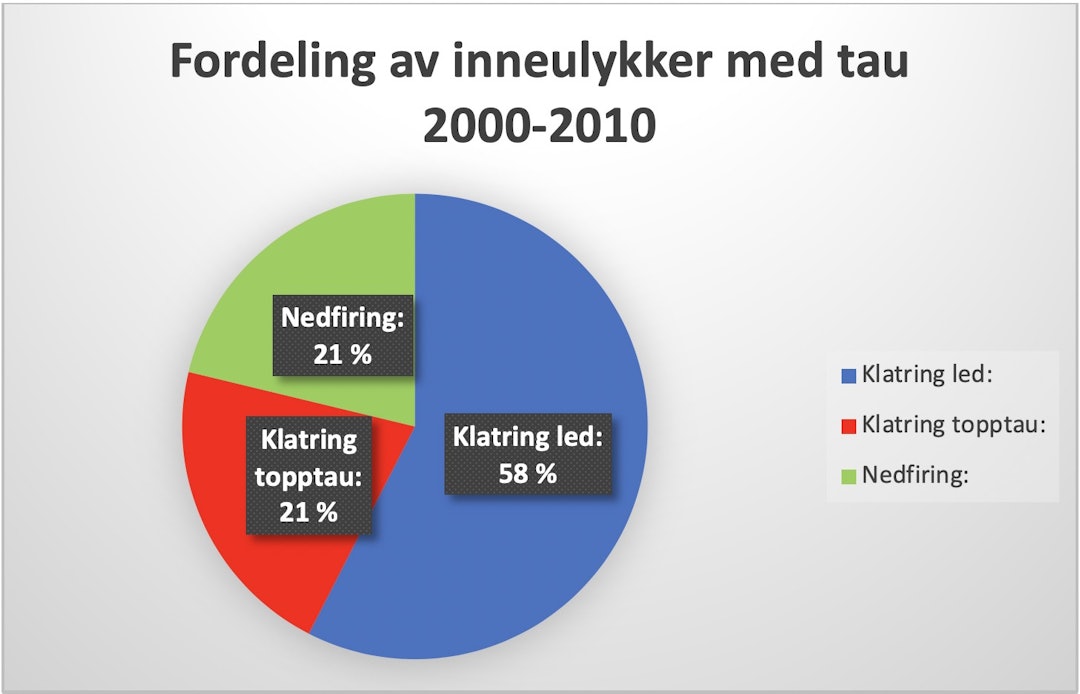 Fordeling av inneulykker med tau 2000-2010

Nedfiring: 21 %

Klatring topptau: 21 %

Klatring led: 58 %

Klatring led:
Klatring topptau:
Nedfiring: